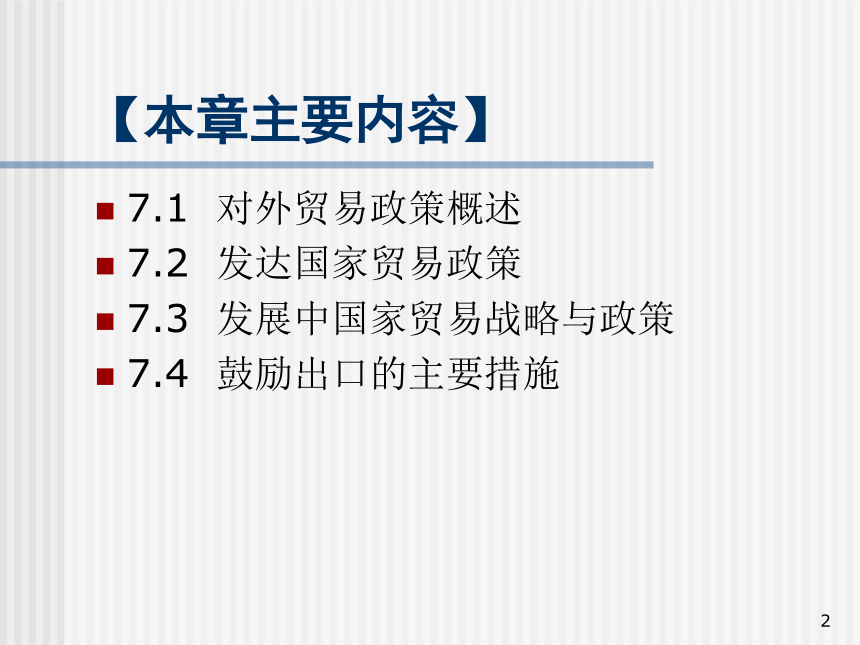 【本章主要内容】

- 7.1 对外贸易政策概述
- 7.2 发达国家贸易政策
- 7.3 发展中国家贸易战略与政策
- 7.4 鼓励出口的主要措施

2